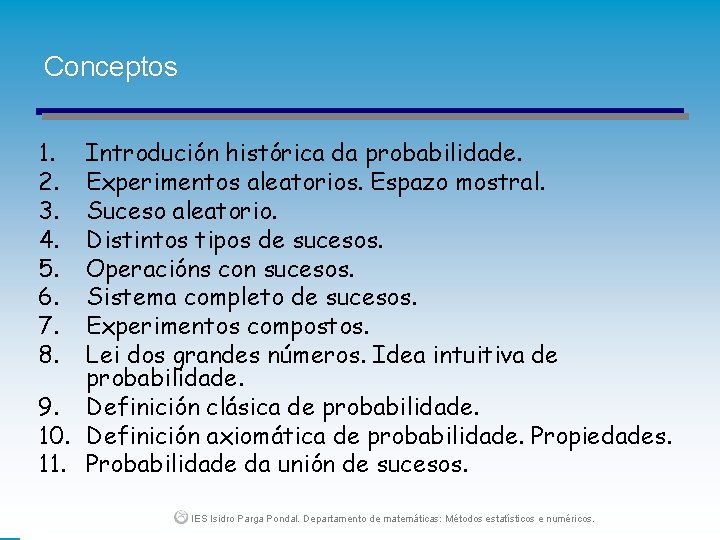 Conceptos

1. Introdución histórica da probabilidade.
2. Experimentos aleatorios. Espazo mostral.
3. Suceso aleatorio.
4. Distintos tipos de sucesos.
5. Operacións con sucesos.
6. Sistema completo de sucesos.
7. Experimentos compostos.
8. Lei dos grandes números. Idea intuitiva de probabilidade.
9. Definición clásica de probabilidade.
10. Definición axiomática de probabilidade. Propiedades.
11. Probabilidade da unión de sucesos.

IES Isidro Parga Pondal. Departamento de matemáticas: Métodos estatísticos e numéricos.